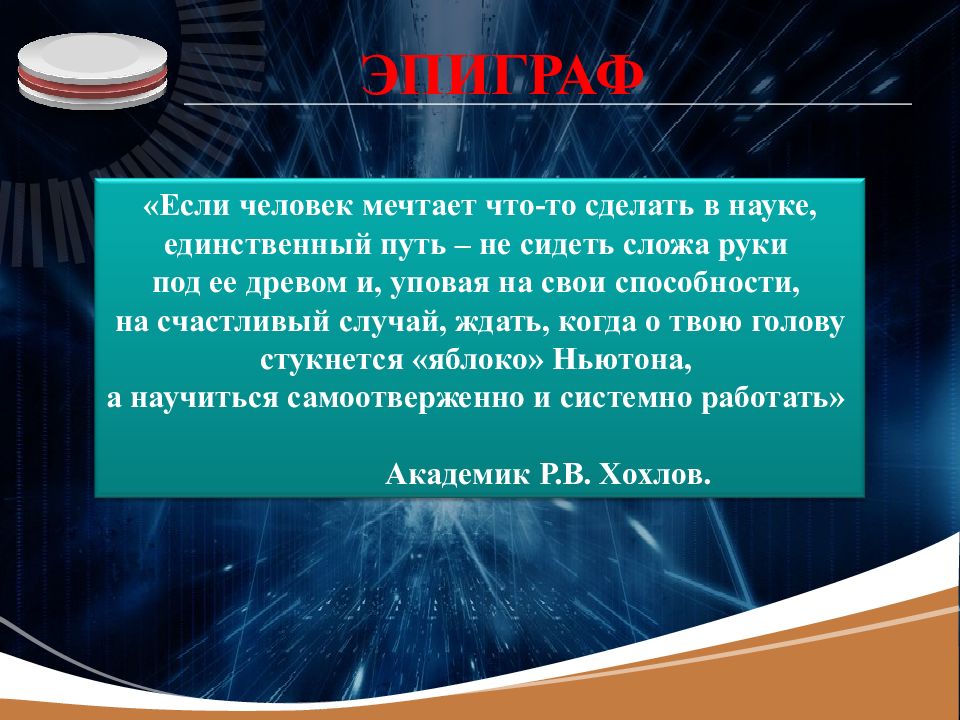 ЭПИГРАФ

«Если человек мечтает что-то сделать в науке, единственный путь – не сидеть сложа руки под ее древом и, уповая на свои способности, на счастливый случай, ждать, когда о твою голову стукнется «яблоко» Ньютона, а научиться самоотверженно и системно работать»

Академик Р.В. Хохлов.